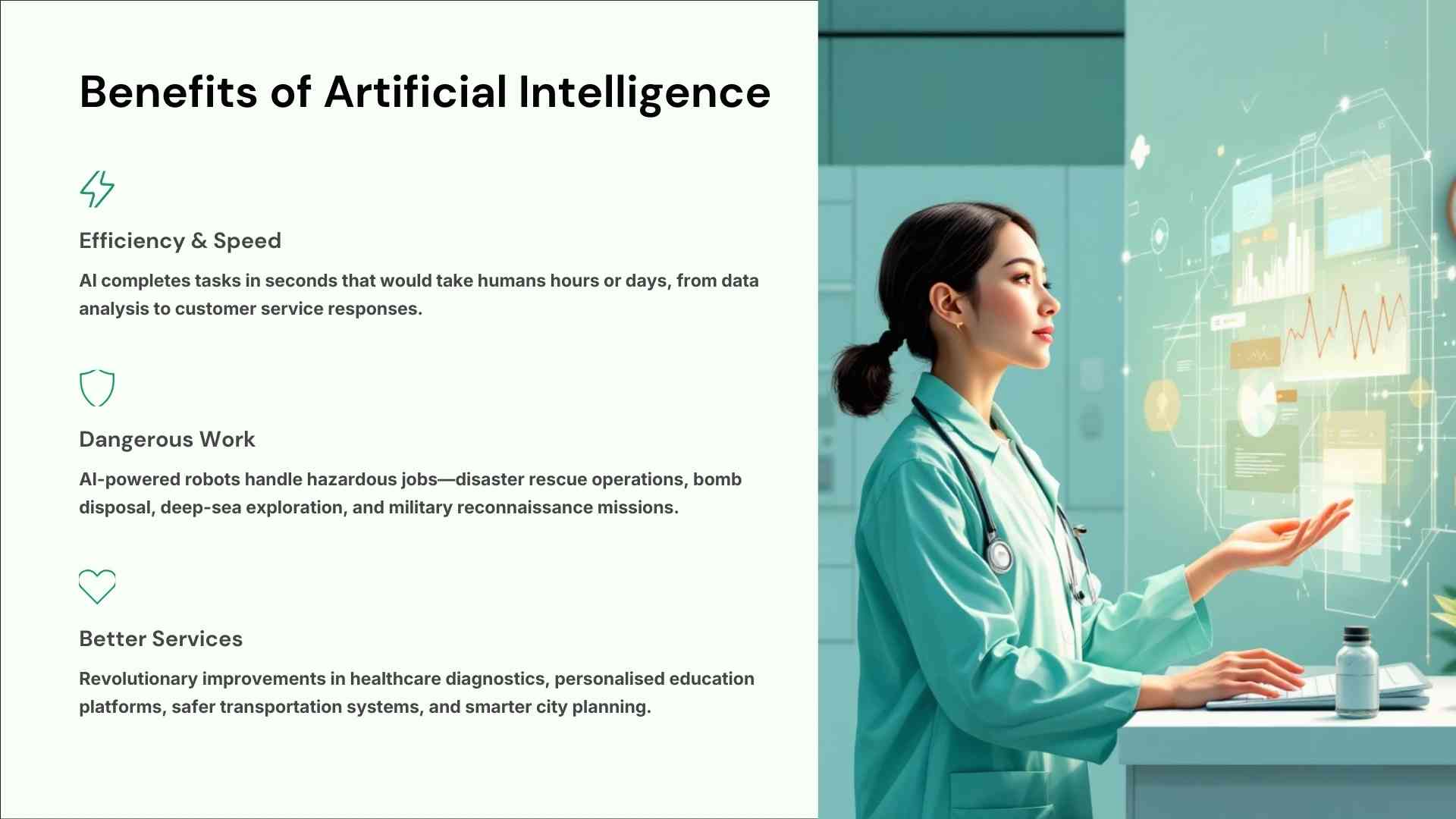 Benefits of Artificial Intelligence

Efficiency & Speed

AI completes tasks in seconds that would take humans hours or days, from data analysis to customer service responses.

Dangerous Work

AI-powered robots handle hazardous jobs—disaster rescue operations, bomb disposal, deep-sea exploration, and military reconnaissance missions.

Better Services

Revolutionary improvements in healthcare diagnostics, personalised education platforms, safer transportation systems, and smarter city planning.